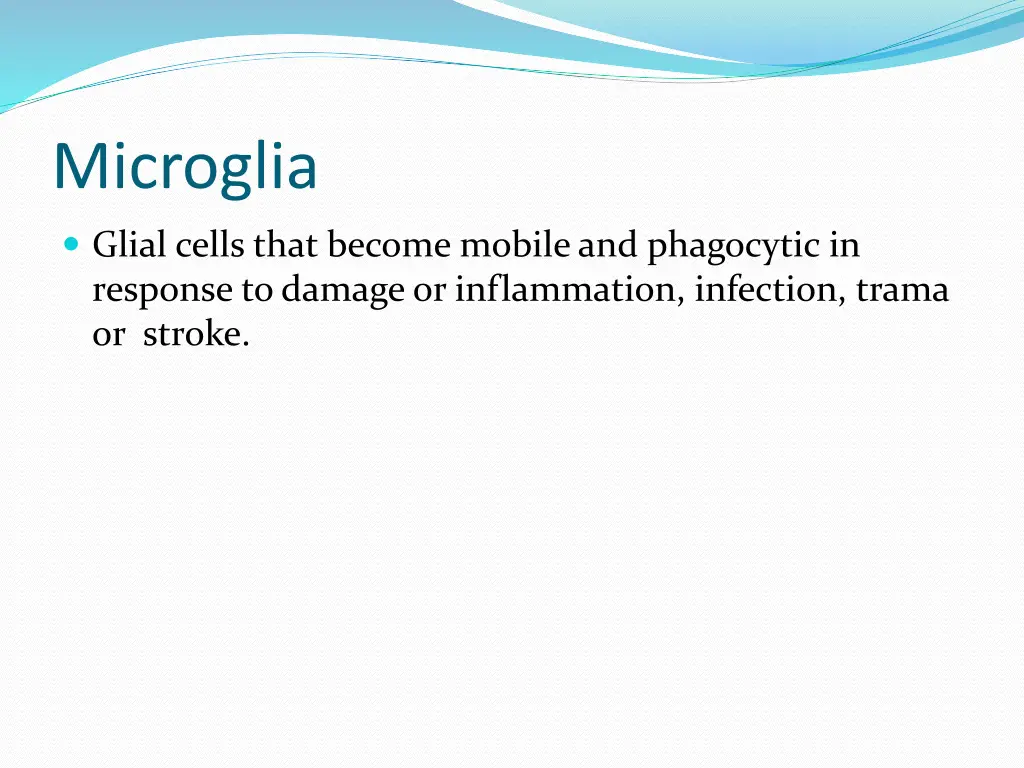 Microglia

Glial cells that become mobile and phagocytic in response to damage or inflammation, infection, trama or stroke.